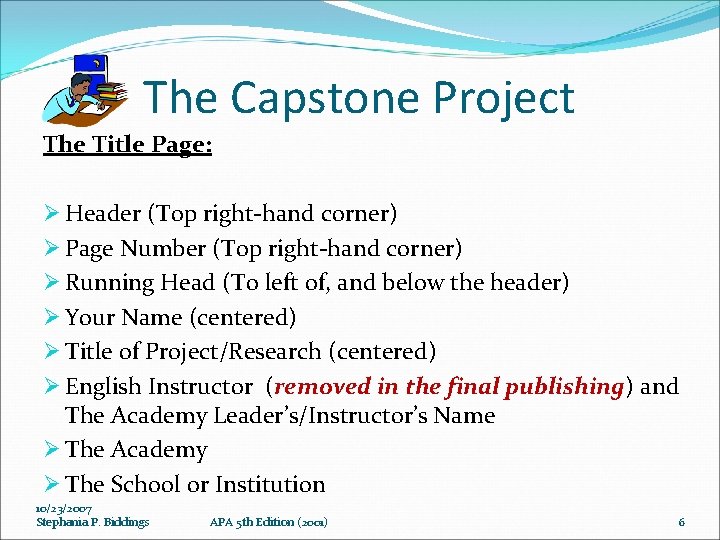 The Capstone Project

The Title Page:

➢ Header (Top right-hand corner)
➢ Page Number (Top right-hand corner)
➢ Running Head (To left of, and below the header)
➢ Your Name (centered)
➢ Title of Project/Research (centered)
➢ English Instructor (removed in the final publishing) and The Academy Leader's/Instructor's Name
➢ The Academy
➢ The School or Institution

10/23/2007
Stephania P. Biddings APA 5th Edition (2001) 6